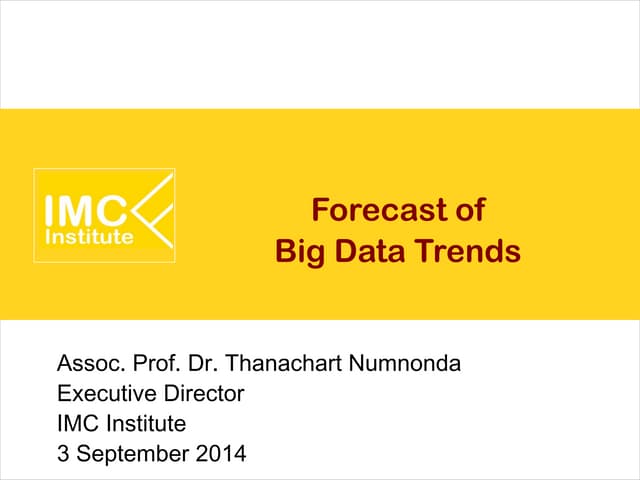 IMC
Institute

Forecast of
Big Data Trends

Assoc. Prof. Dr. Thanachart Numnonda
Executive Director
IMC Institute
3 September 2014